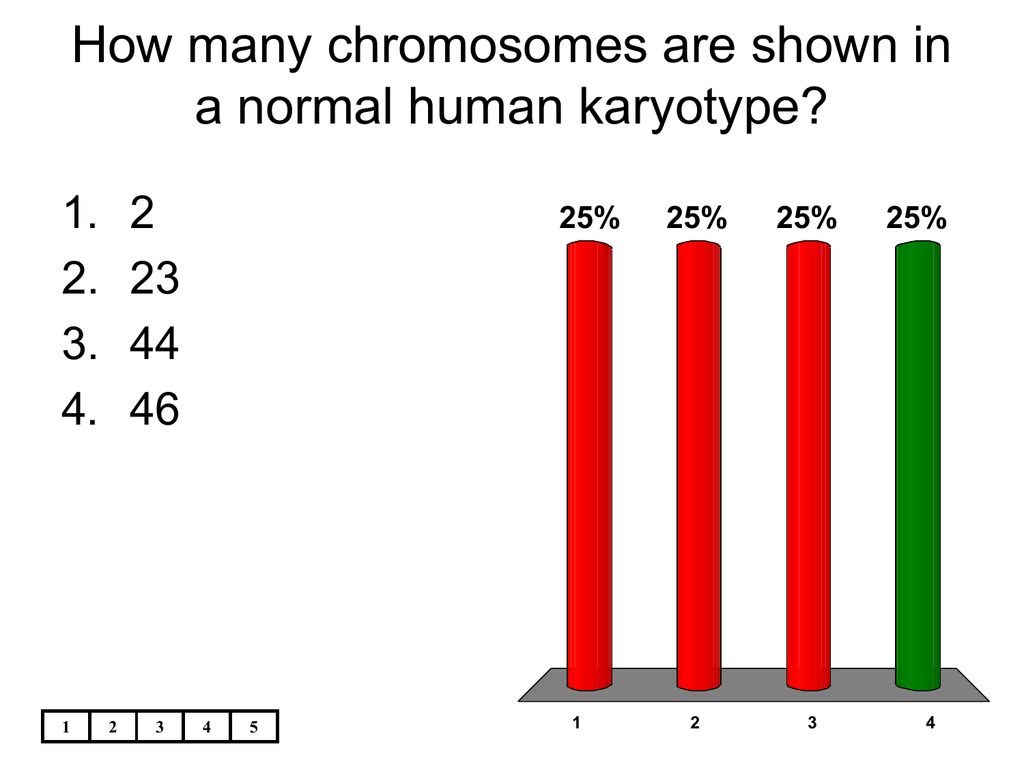 How many chromosomes are shown in a normal human karyotype?

1. 2
2. 23
3. 44
4. 46

25% 25% 25% 25%

1 2 3 4

| 1 | 2 | 3 | 4 | 5 |
|---|---|---|---|---|